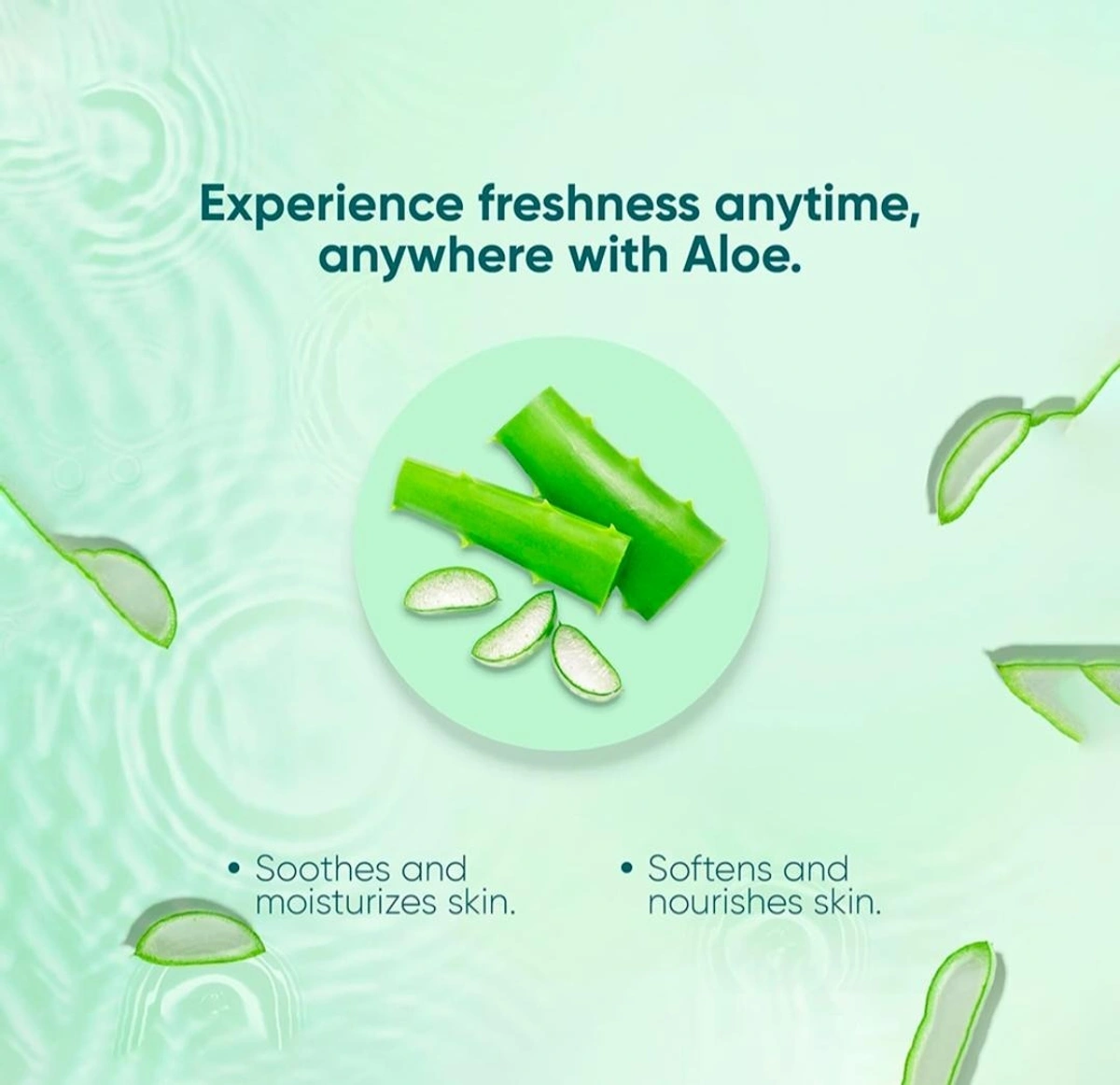 Experience freshness anytime, anywhere with Aloe.

• Soothes and moisturizes skin.

• Softens and nourishes skin.